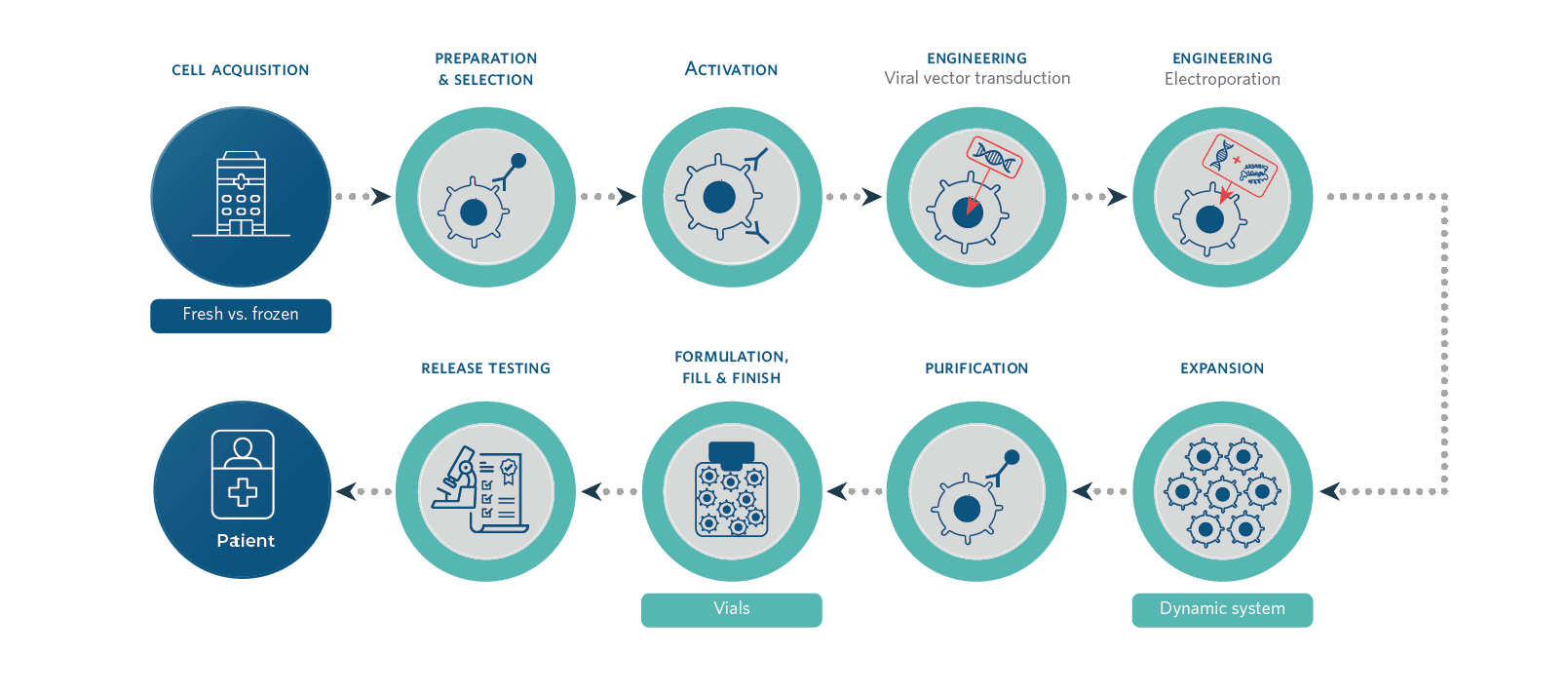 CELL ACQUISITION

Fresh vs. frozen

PREPARATION & SELECTION

ACTIVATION

ENGINEERING
Viral vector transduction

ENGINEERING
Electroporation

EXPANSION

Dynamic system

PURIFICATION

FORMULATION, FILL & FINISH

Vials

RELEASE TESTING

Patient